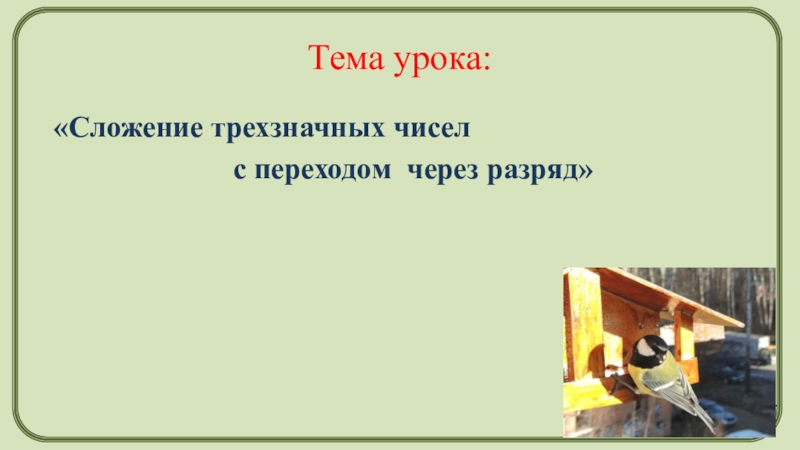 Тема урока:

«Сложение трехзначных чисел с переходом через разряд»